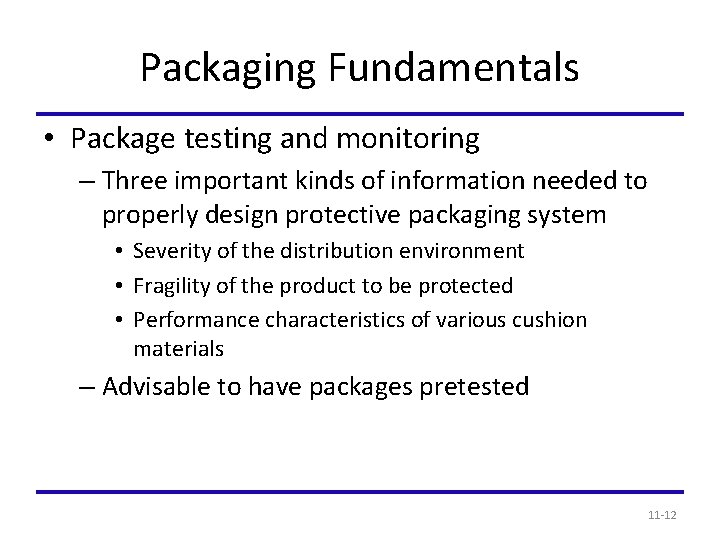 Packaging Fundamentals

• Package testing and monitoring
– Three important kinds of information needed to properly design protective packaging system
• Severity of the distribution environment
• Fragility of the product to be protected
• Performance characteristics of various cushion materials
– Advisable to have packages pretested

11-12